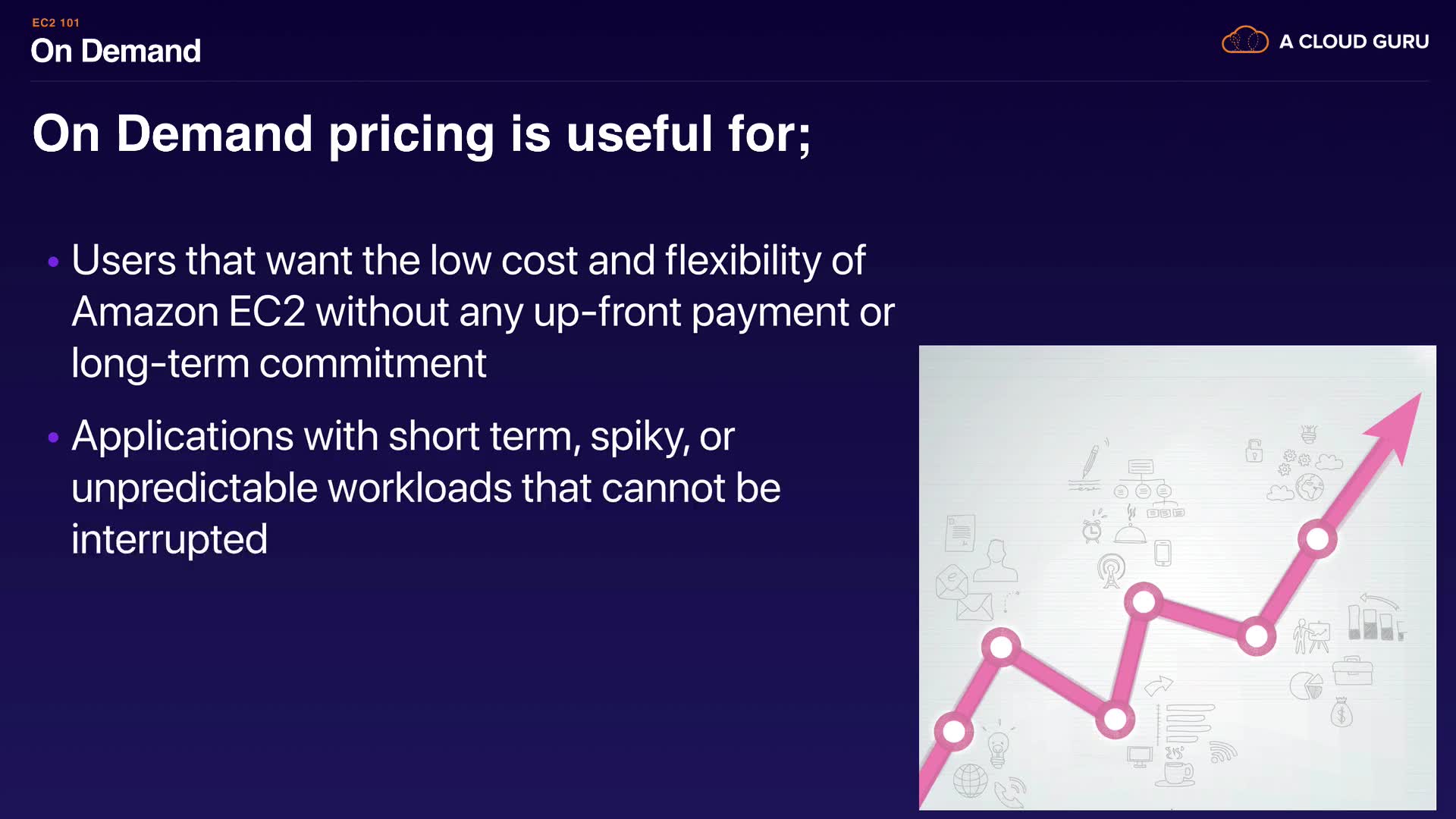 EC2 101
On Demand

A CLOUD GURU

On Demand pricing is useful for;

• Users that want the low cost and flexibility of Amazon EC2 without any up-front payment or long-term commitment

• Applications with short term, spiky, or unpredictable workloads that cannot be interrupted